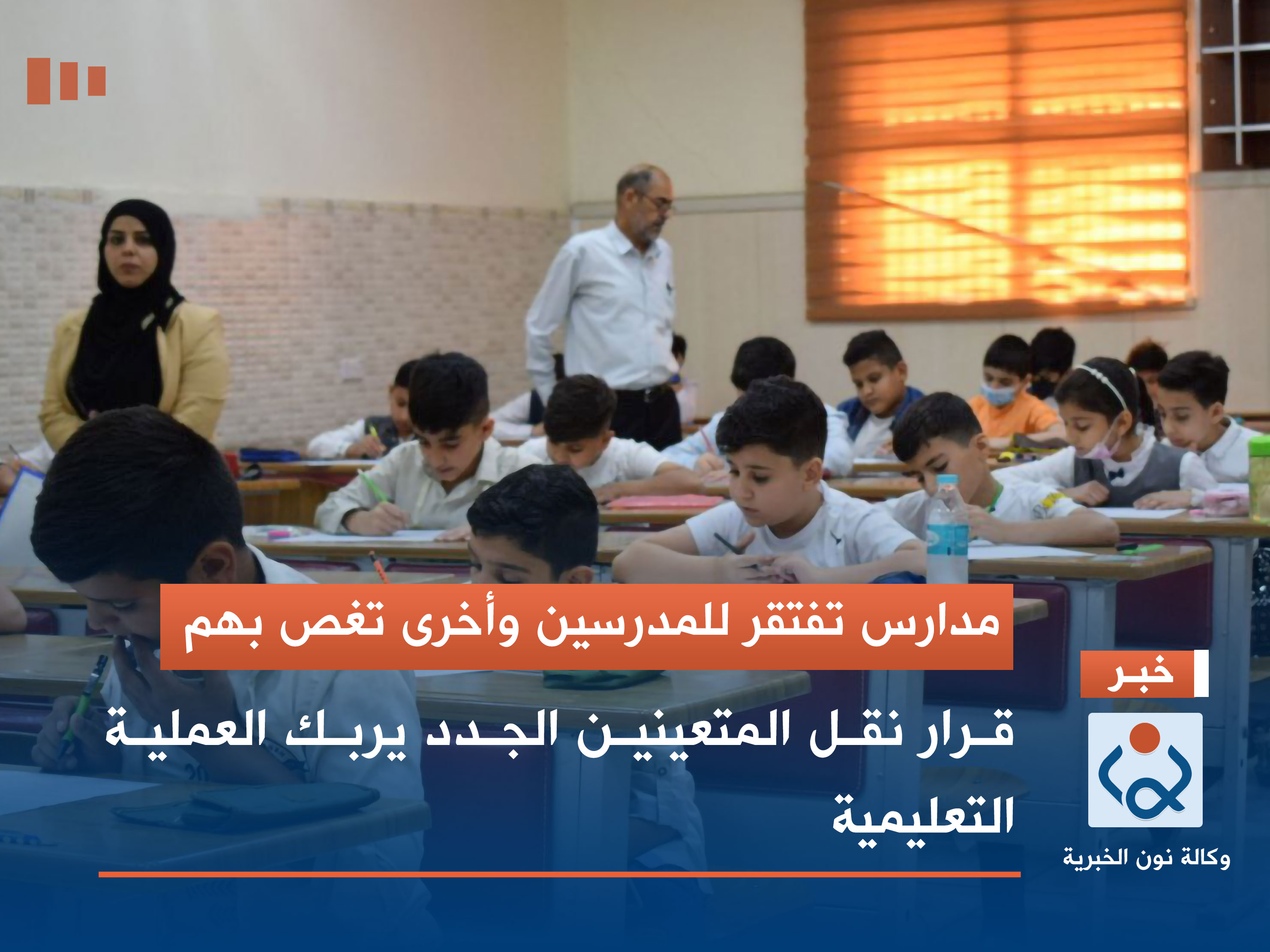 مدارس تفتقر للمدرسين وأخرى تغص بهم

خبر

قرار نقل المتعينين الجدد يربك العملية التعليمية

وكالة نون الخبرية